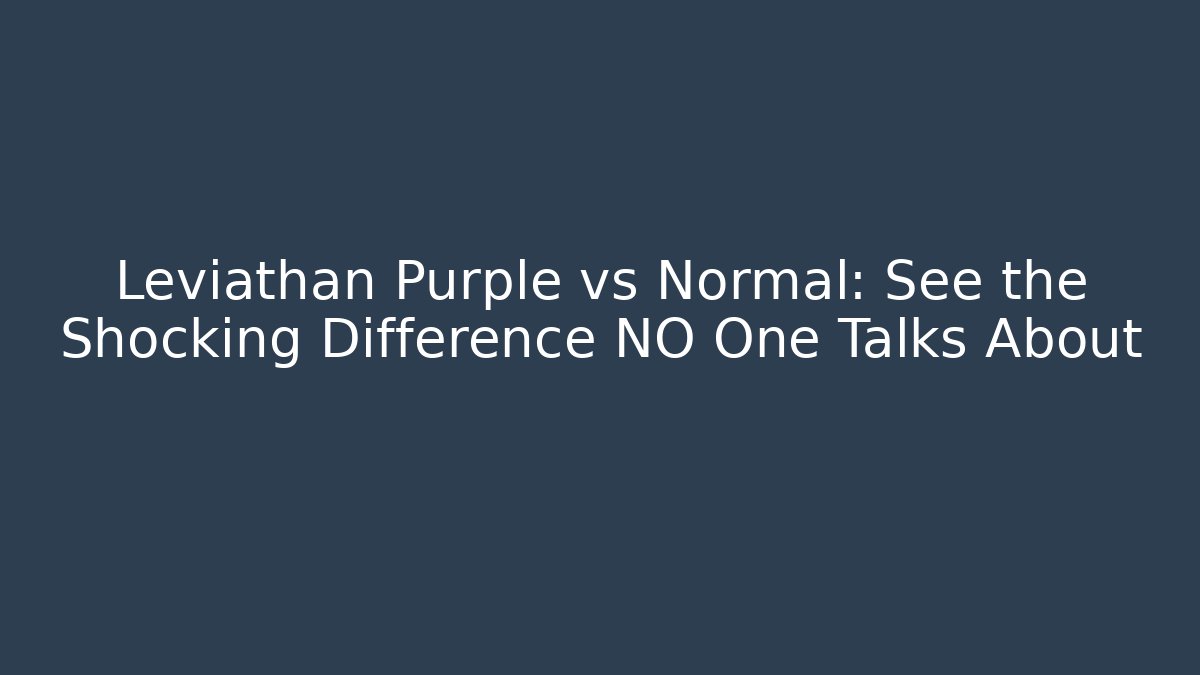 Leviathan Purple vs Normal: See the Shocking Difference NO One Talks About